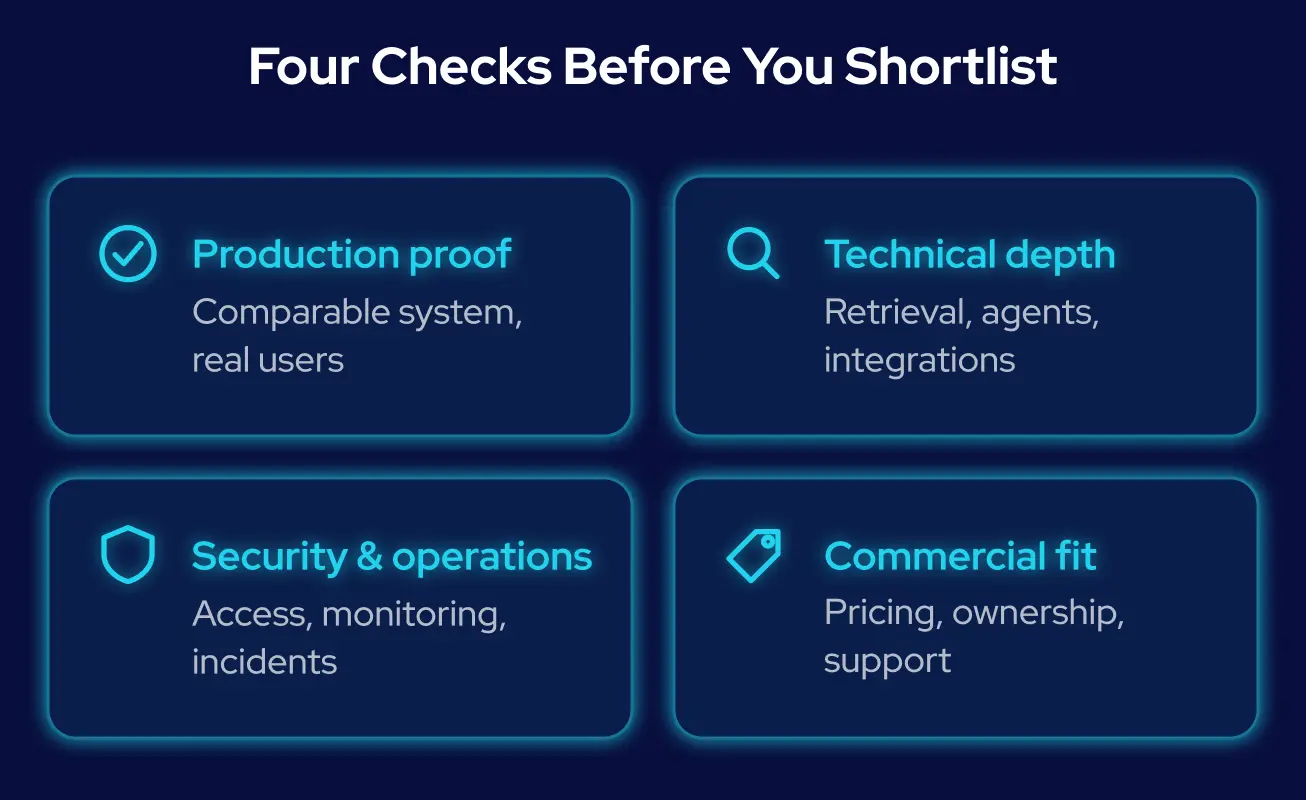 Four Checks Before You Shortlist

Production proof
Comparable system, real users

Technical depth
Retrieval, agents, integrations

Security & operations
Access, monitoring, incidents

Commercial fit
Pricing, ownership, support